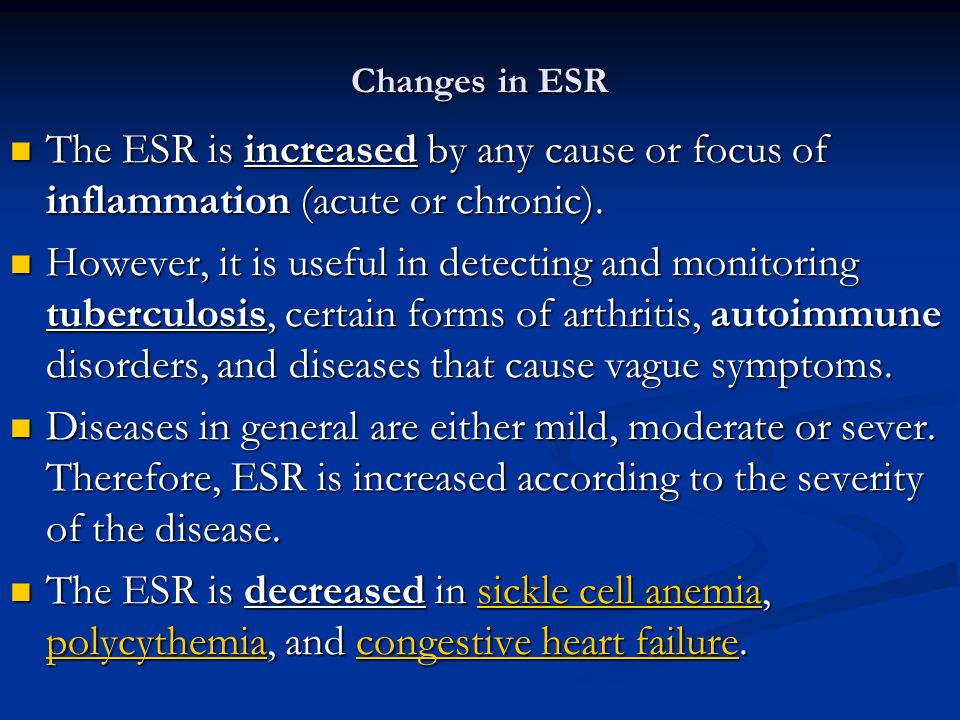 Changes in ESR

The ESR is increased by any cause or focus of inflammation (acute or chronic).

However, it is useful in detecting and monitoring tuberculosis, certain forms of arthritis, autoimmune disorders, and diseases that cause vague symptoms.

Diseases in general are either mild, moderate or sever. Therefore, ESR is increased according to the severity of the disease.

The ESR is decreased in sickle cell anemia, polycythemia, and congestive heart failure.